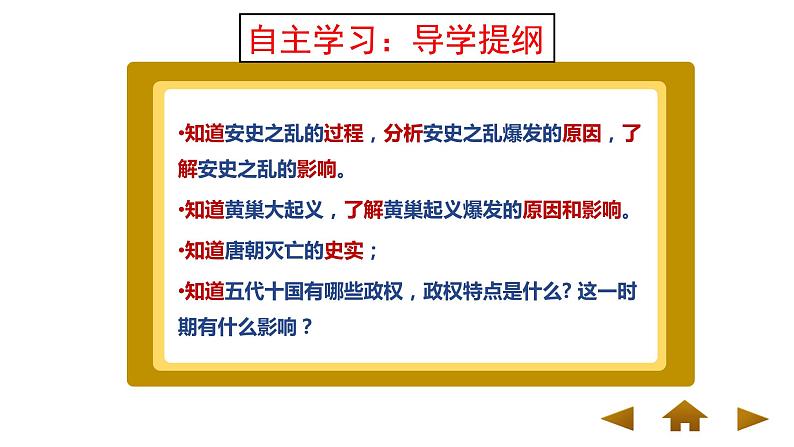 自主学习：导学提纲

•知道安史之乱的过程，分析安史之乱爆发的原因，了解安史之乱的影响。

•知道黄巢大起义，了解黄巢起义爆发的原因和影响。

•知道唐朝灭亡的史实；

•知道五代十国有哪些政权，政权特点是什么? 这一时期有什么影响？